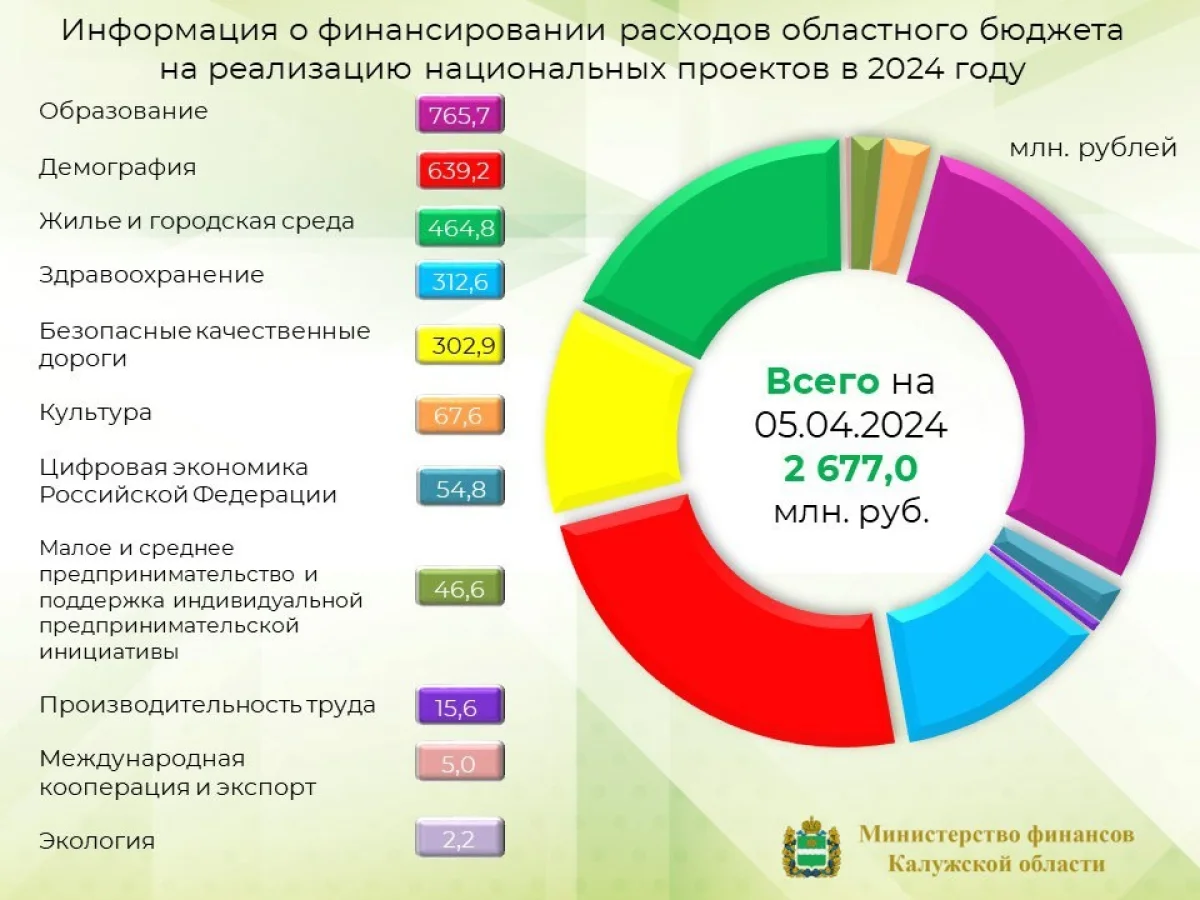 Информация о финансировании расходов областного бюджета на реализацию национальных проектов в 2024 году

млн. рублей

Образование 765,7

Демография 639,2

Жилье и городская среда 464,8

Здравоохранение 312,6

Безопасные качественные дороги 302,9

Культура 67,6

Цифровая экономика Российской Федерации 54,8

Малое и среднее предпринимательство и поддержка индивидуальной предпринимательской инициативы 46,6

Производительность труда 15,6

Международная кооперация и экспорт 5,0

Экология 2,2

Всего на 05.04.2024 2 677,0 млн. руб.

Министерство финансов Калужской области